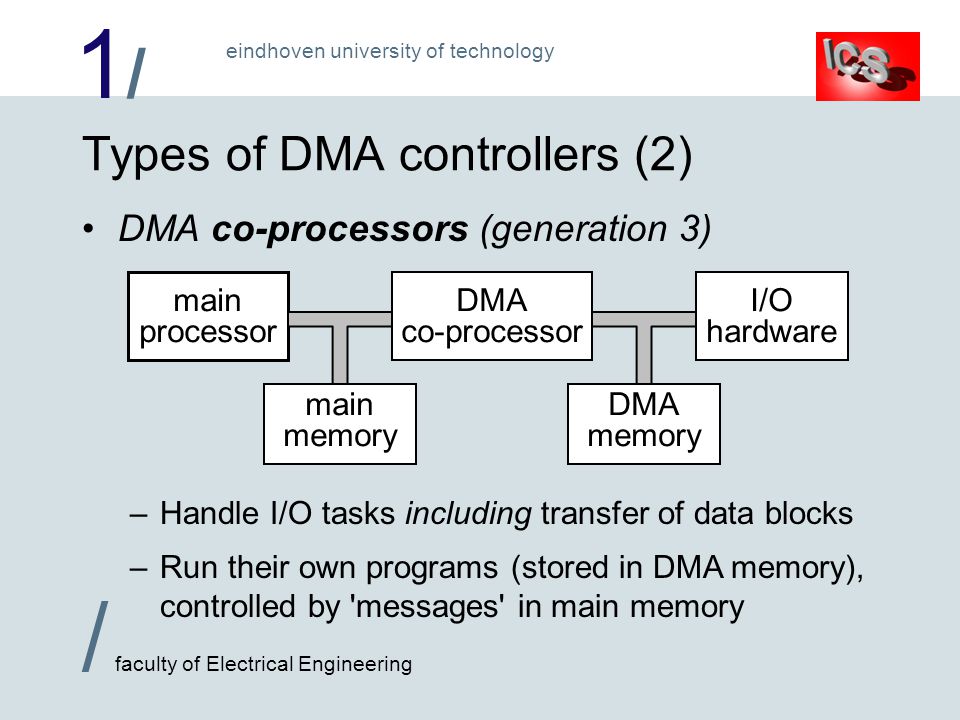 1/ eindhoven university of technology

ICS

Types of DMA controllers (2)

• DMA co-processors (generation 3)

main processor

DMA co-processor

I/O hardware

main memory

DMA memory

– Handle I/O tasks including transfer of data blocks

– Run their own programs (stored in DMA memory), controlled by 'messages' in main memory

/ faculty of Electrical Engineering